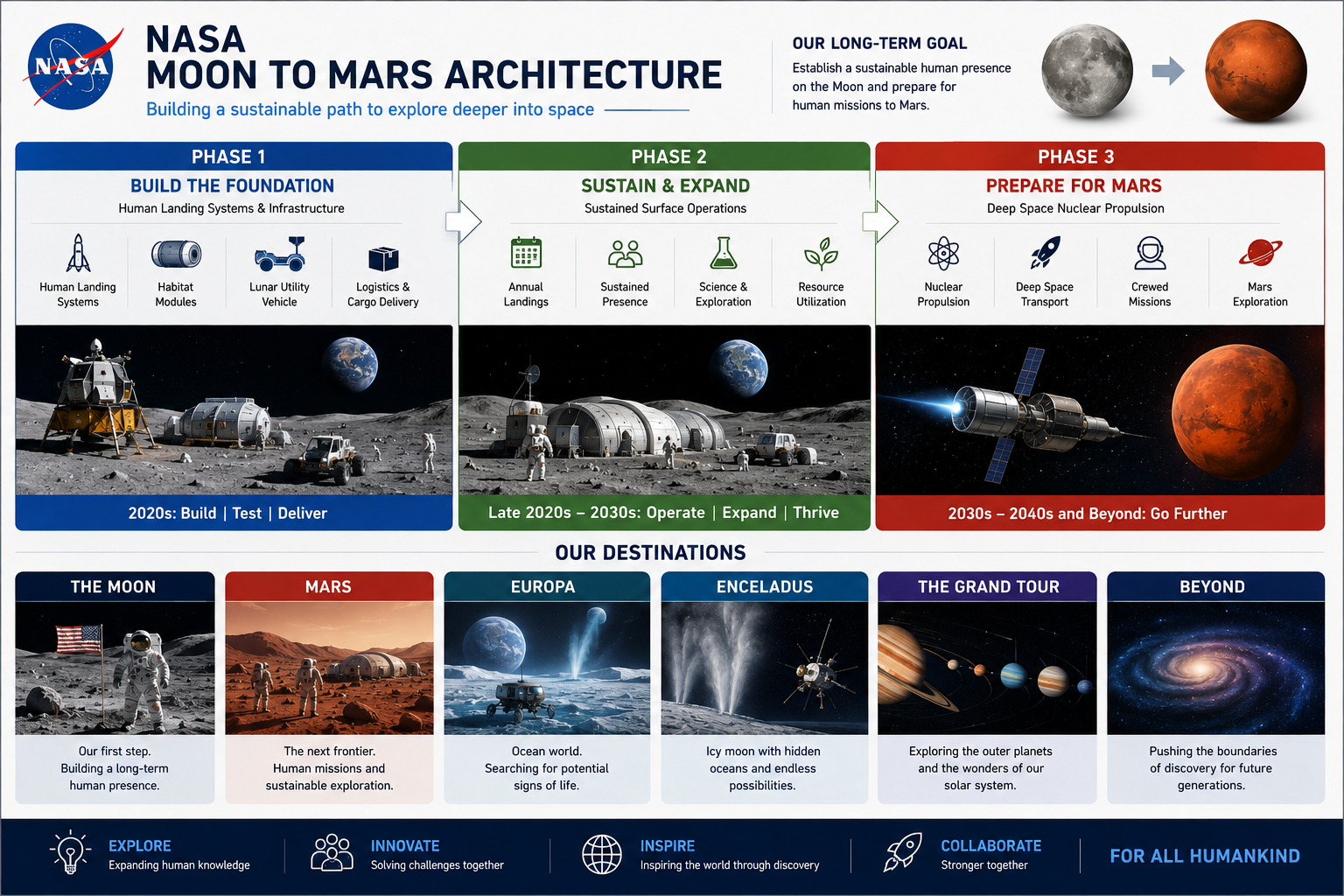 NASA

NASA
MOON TO MARS ARCHITECTURE
Building a sustainable path to explore deeper into space

OUR LONG-TERM GOAL
Establish a sustainable human presence on the Moon and prepare for human missions to Mars.

PHASE 1
BUILD THE FOUNDATION
Human Landing Systems & Infrastructure
Human Landing Systems
Habitat Modules
Lunar Utility Vehicle
Logistics & Cargo Delivery
2020s: Build | Test | Deliver

PHASE 2
SUSTAIN & EXPAND
Sustained Surface Operations
Annual Landings
Sustained Presence
Science & Exploration
Resource Utilization
Late 2020s – 2030s: Operate | Expand | Thrive

PHASE 3
PREPARE FOR MARS
Deep Space Nuclear Propulsion
Nuclear Propulsion
Deep Space Transport
Crewed Missions
Mars Exploration
2030s – 2040s and Beyond: Go Further

OUR DESTINATIONS

THE MOON
Our first step. Building a long-term human presence.

MARS
The next frontier. Human missions and sustainable exploration.

EUROPA
Ocean world. Searching for potential signs of life.

ENCELADUS
Icy moon with hidden oceans and endless possibilities.

THE GRAND TOUR
Exploring the outer planets and the wonders of our solar system.

BEYOND
Pushing the boundaries of discovery for future generations.

EXPLORE
Expanding human knowledge
INNOVATE
Solving challenges together
INSPIRE
Inspiring the world through discovery
COLLABORATE
Stronger together
FOR ALL HUMANKIND